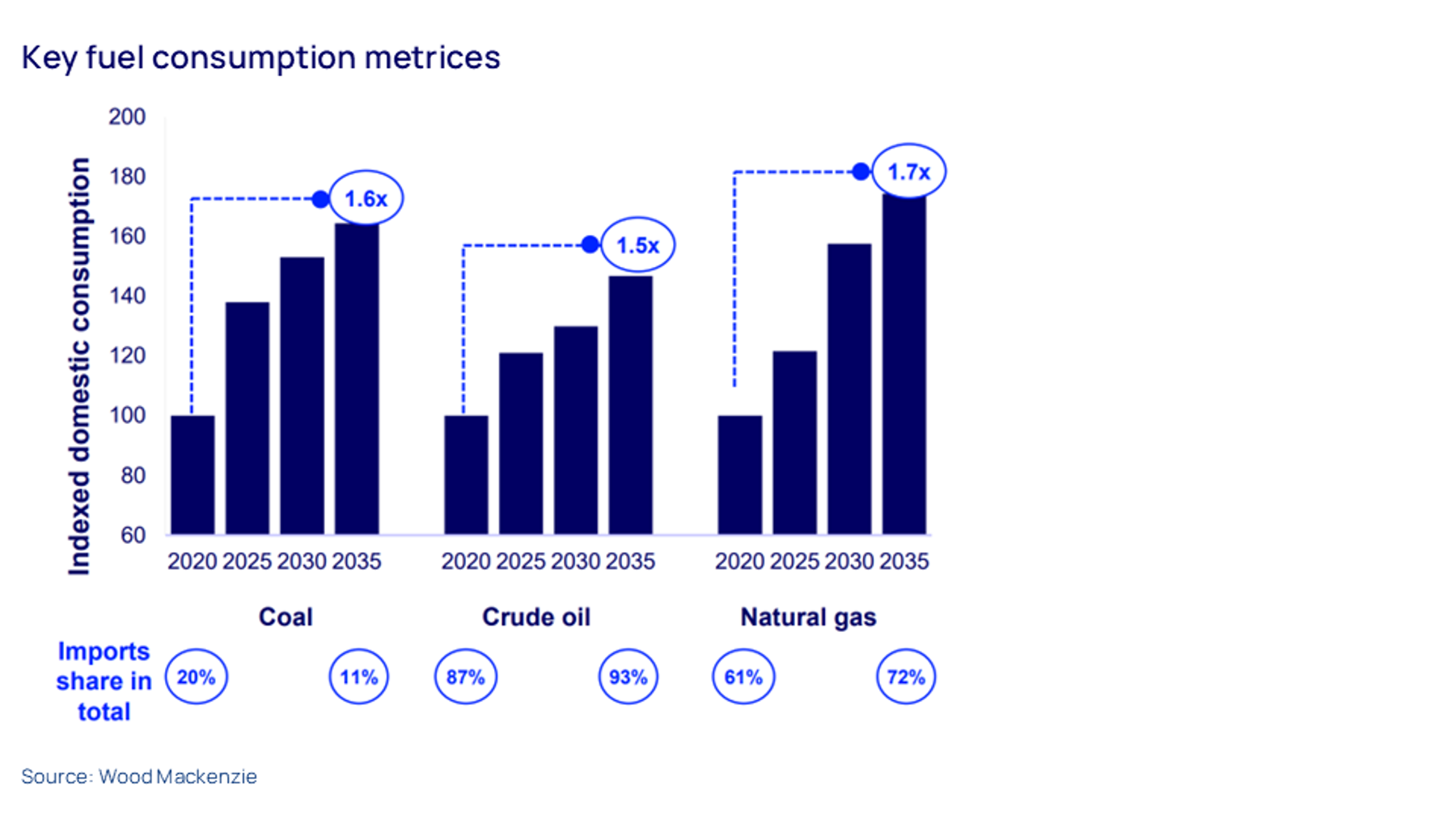 Key fuel consumption metrices

Indexed domestic consumption

200
180
160
140
120
100
80
60

1.6x
1.5x
1.7x

2020 2025 2030 2035
2020 2025 2030 2035
2020 2025 2030 2035

Coal
Crude oil
Natural gas

Imports share in total
20%
11%
87%
93%
61%
72%

Source: Wood Mackenzie